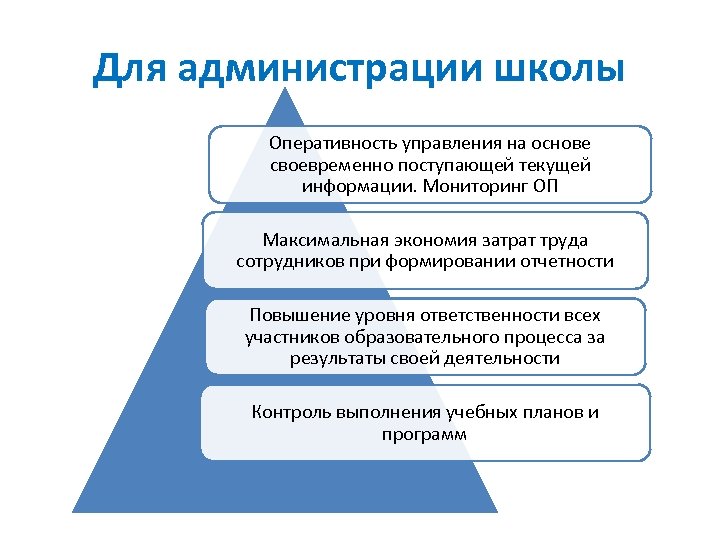 Для администрации школы

Оперативность управления на основе своевременно поступающей текущей информации. Мониторинг ОП

Максимальная экономия затрат труда сотрудников при формировании отчетности

Повышение уровня ответственности всех участников образовательного процесса за результаты своей деятельности

Контроль выполнения учебных планов и программ